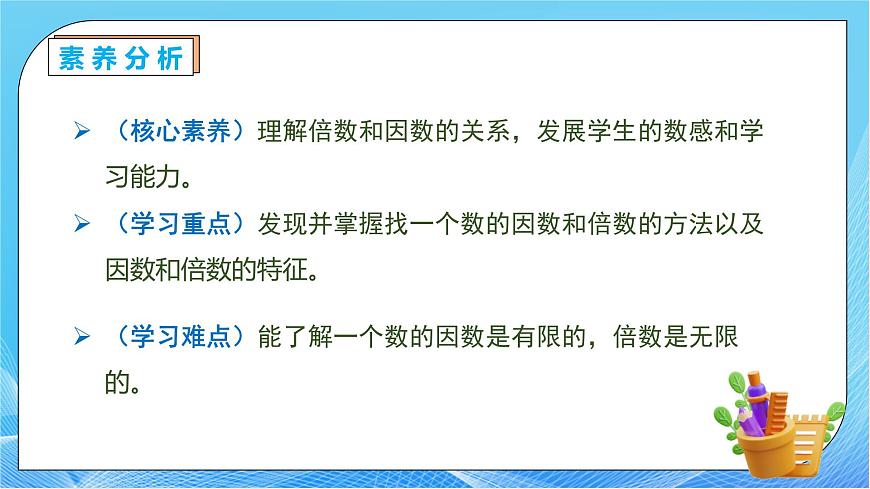 素养分析

➢ （核心素养）理解倍数和因数的关系，发展学生的数感和学习能力。

➢ （学习重点）发现并掌握找一个数的因数和倍数的方法以及因数和倍数的特征。

➢ （学习难点）能了解一个数的因数是有限的，倍数是无限的。